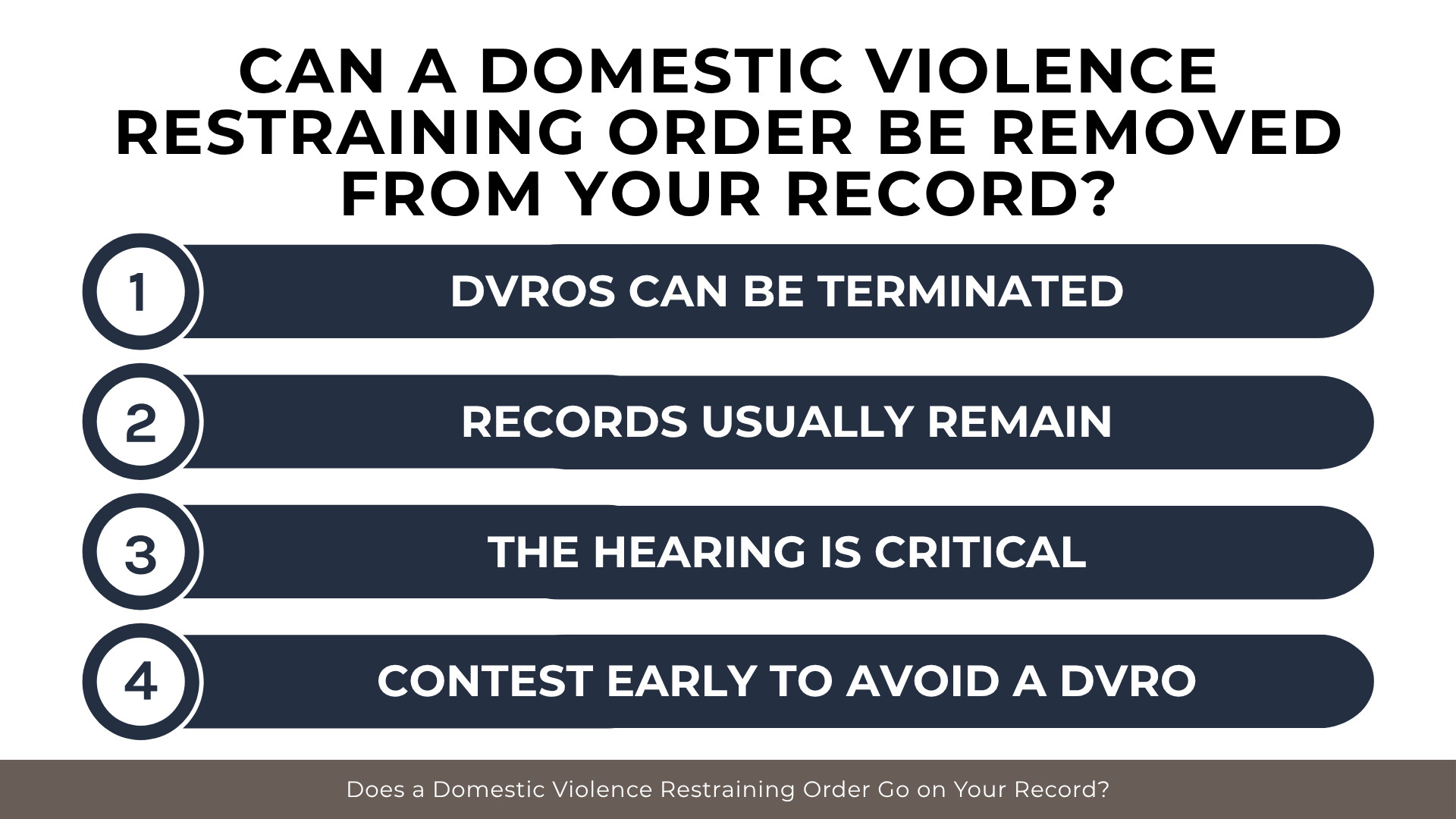 CAN A DOMESTIC VIOLENCE RESTRAINING ORDER BE REMOVED FROM YOUR RECORD?

1 DVROS CAN BE TERMINATED

2 RECORDS USUALLY REMAIN

3 THE HEARING IS CRITICAL

4 CONTEST EARLY TO AVOID A DVRO

Does a Domestic Violence Restraining Order Go on Your Record?